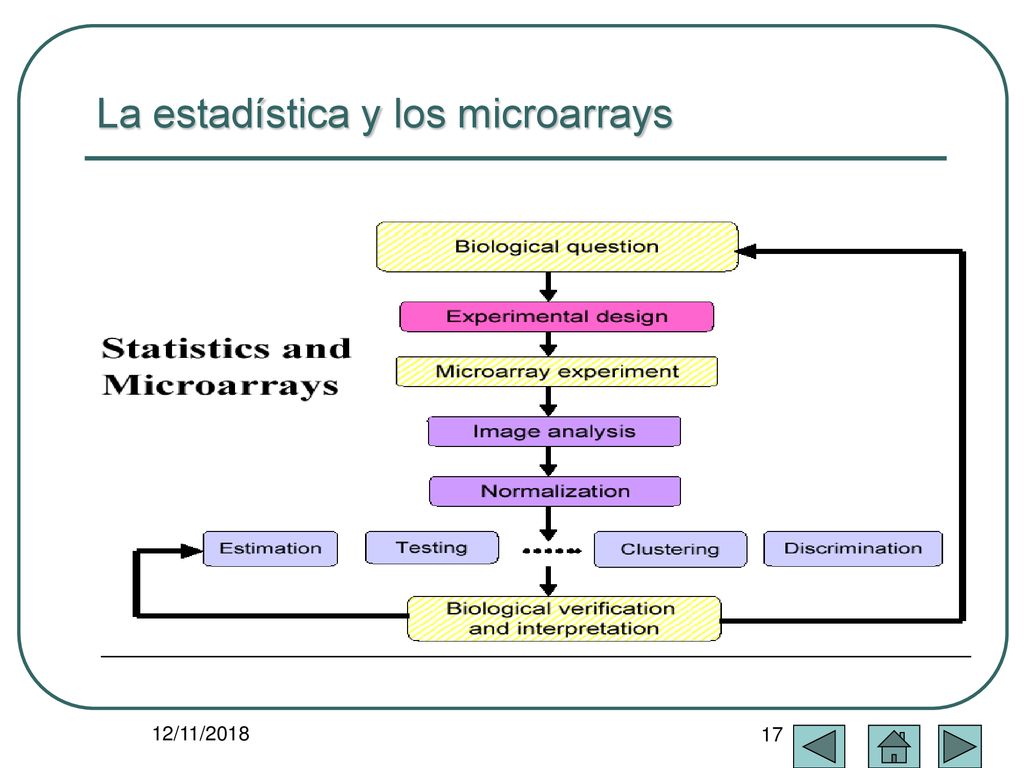 La estadística y los microarrays

Statistics and Microarrays

Biological question

Experimental design

Microarray experiment

Image analysis

Normalization

Estimation

Testing

Clustering

Discrimination

Biological verification and interpretation

12/11/2018

17